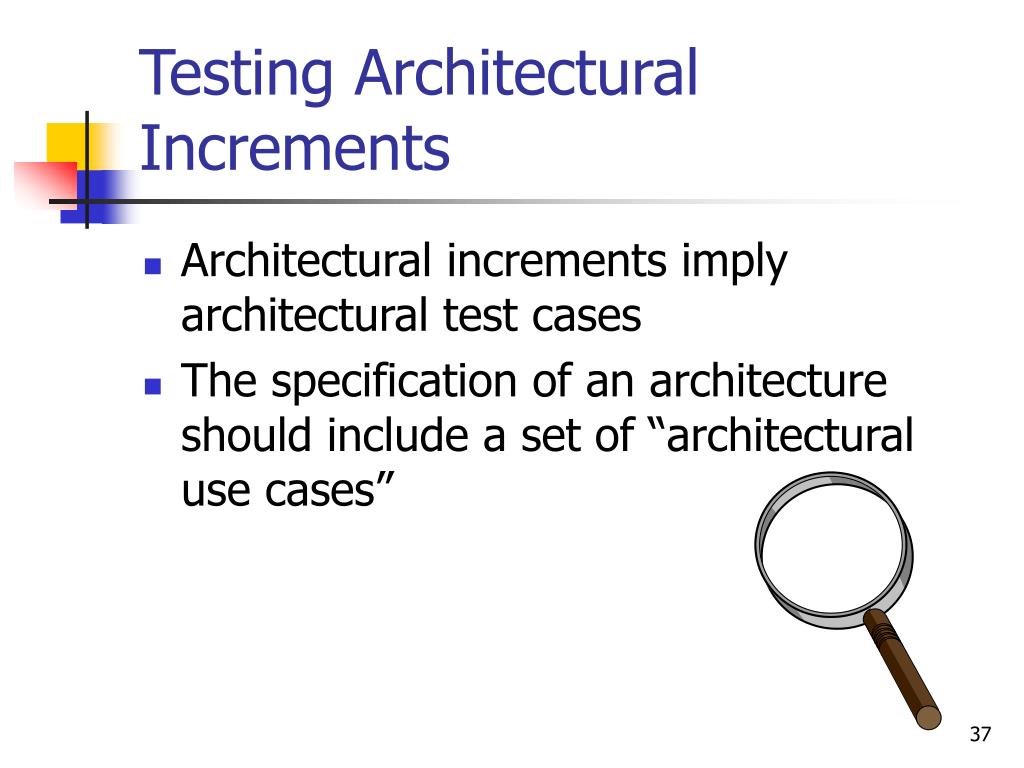 Testing Architectural Increments

- Architectural increments imply architectural test cases
- The specification of an architecture should include a set of “architectural use cases”

37